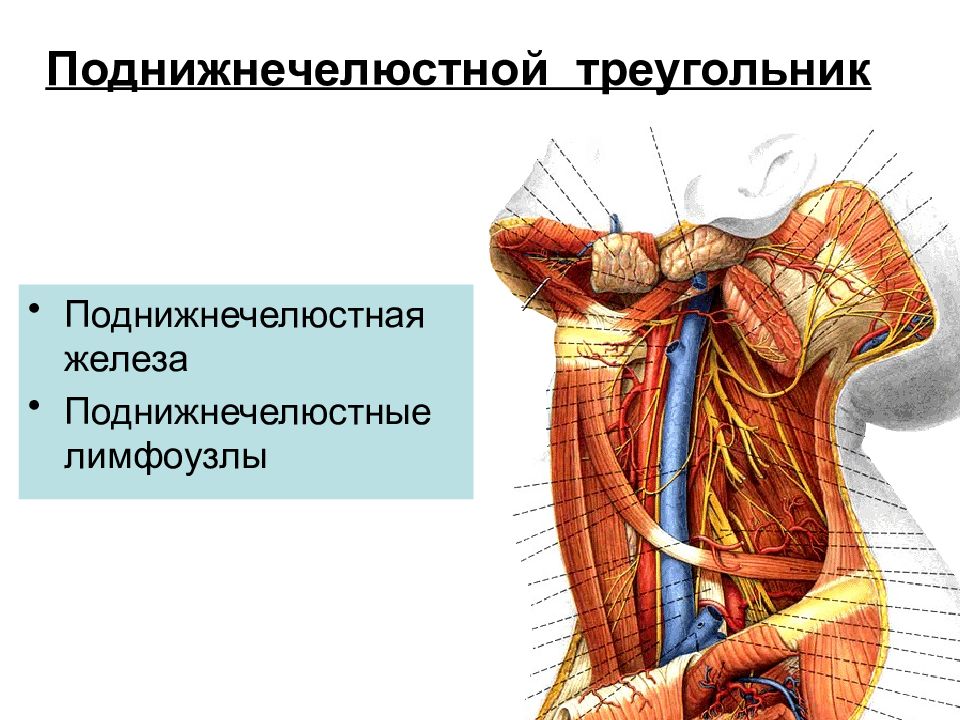 Поднижнечелюстной треугольник

• Поднижнечелюстная железа
• Поднижнечелюстные лимфоузлы